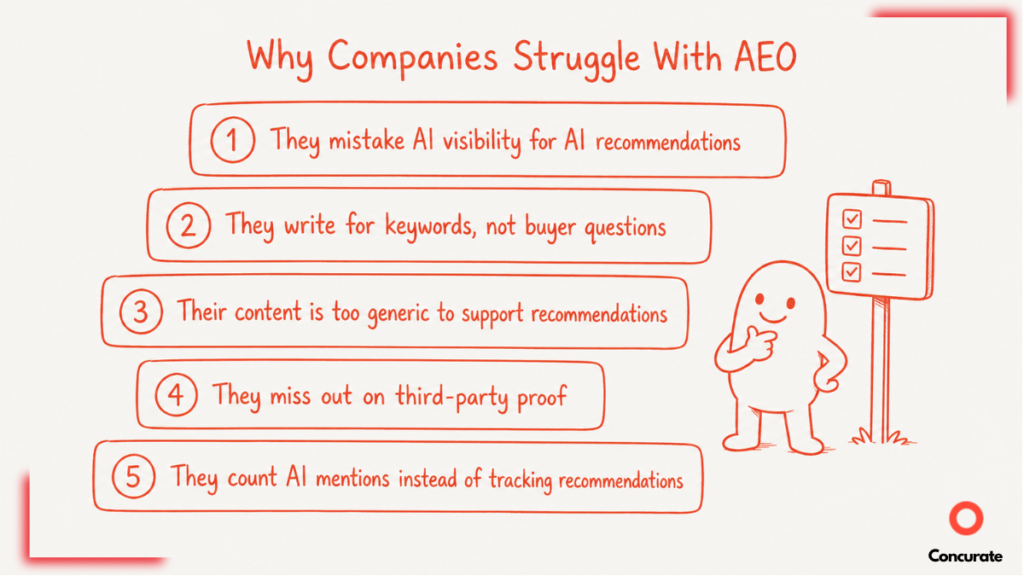 Why Companies Struggle With AEO

1 They mistake AI visibility for AI recommendations

2 They write for keywords, not buyer questions

3 Their content is too generic to support recommendations

4 They miss out on third-party proof

5 They count AI mentions instead of tracking recommendations

Concurate